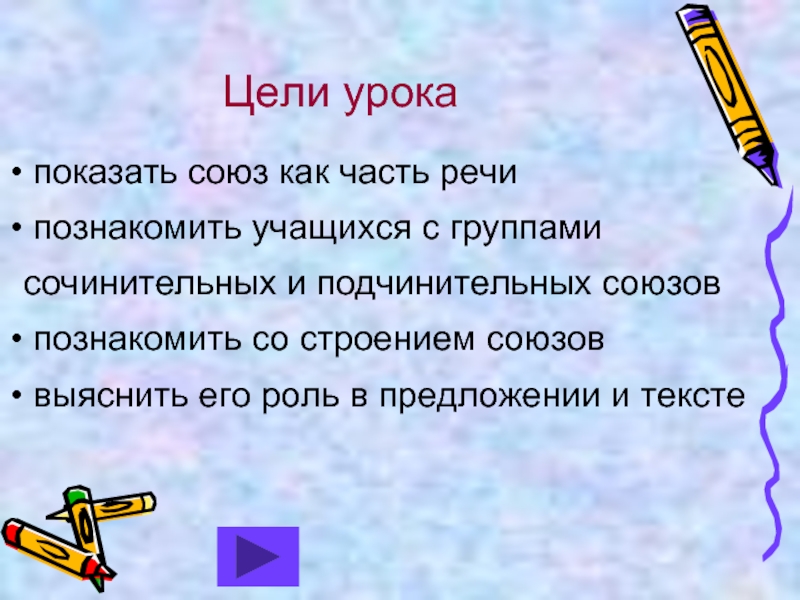 Цели урока

• показать союз как часть речи
• познакомить учащихся с группами сочинительных и подчинительных союзов
• познакомить со строением союзов
• выяснить его роль в предложении и тексте